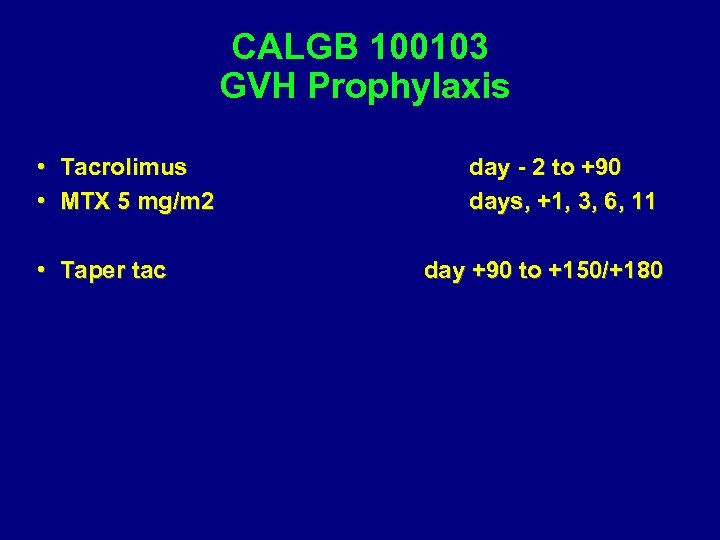 CALGB 100103
GVH Prophylaxis

• Tacrolimus day - 2 to +90
• MTX 5 mg/m2 days, +1, 3, 6, 11

• Taper tac day +90 to +150/+180